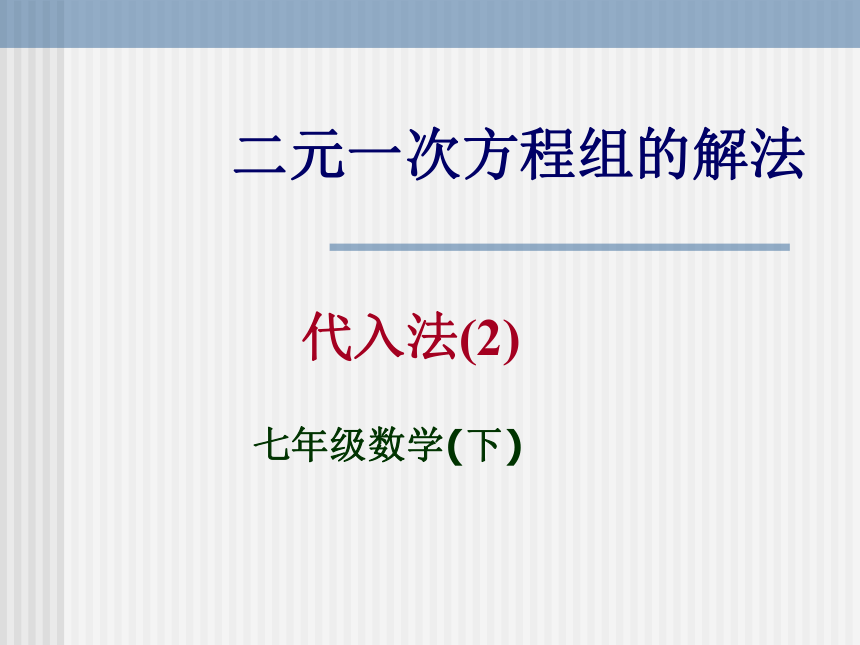 二元一次方程组的解法

代入法(2)

七年级数学(下)